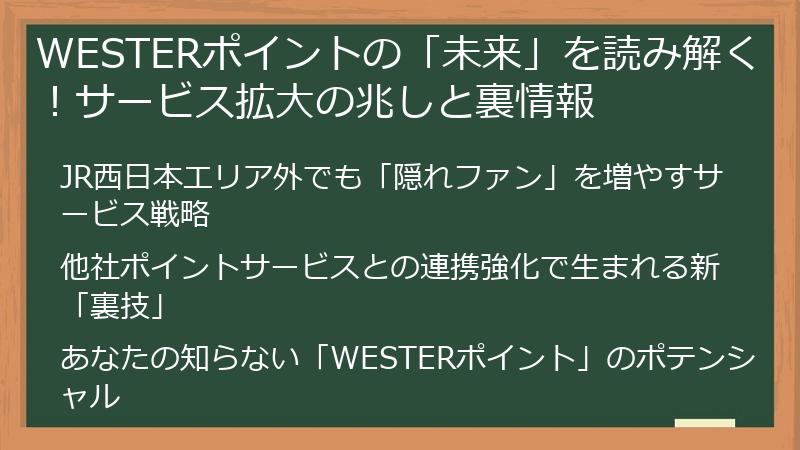 WESTERポイントの「未来」を読み解く！サービス拡大の兆しと裏情報

JR西日本エリア外でも「隠れファン」を増やすサービス戦略

他社ポイントサービスとの連携強化で生まれる新「裏技」

あなたの知らない「WESTERポイント」のポテンシャル